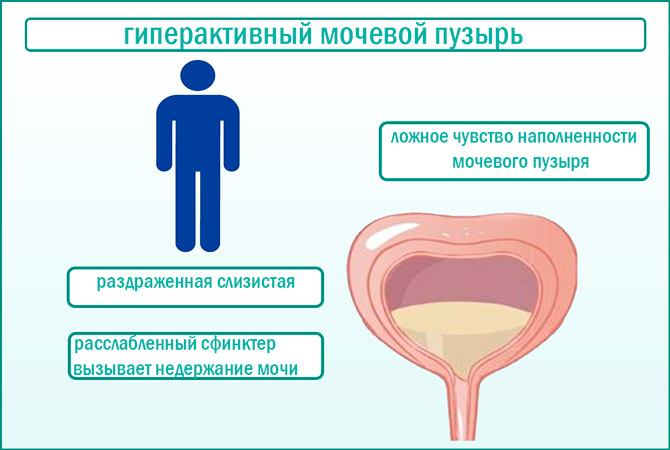 гиперактивный мочевой пузырь

ложное чувство наполненности мочевого пузыря

раздраженная слизистая

расслабленный сфинктер вызывает недержание мочи